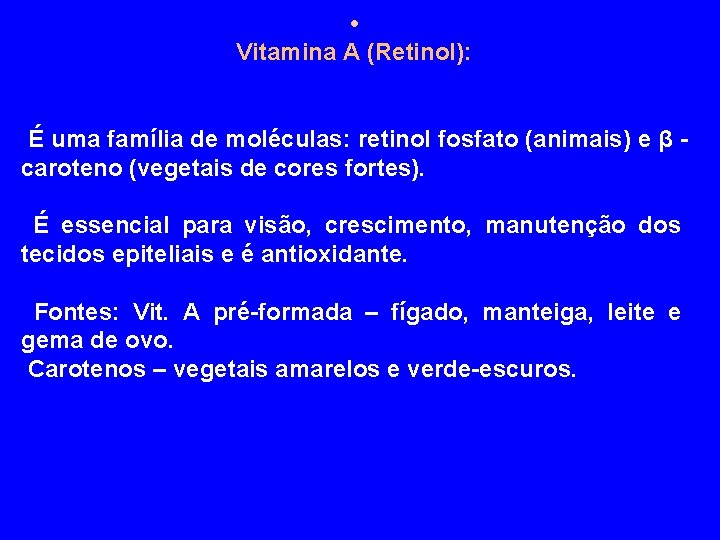 •
Vitamina A (Retinol):

É uma família de moléculas: retinol fosfato (animais) e β - caroteno (vegetais de cores fortes).

É essencial para visão, crescimento, manutenção dos tecidos epiteliais e é antioxidante.

Fontes: Vit. A pré-formada – fígado, manteiga, leite e gema de ovo.
Carotenos – vegetais amarelos e verde-escuros.